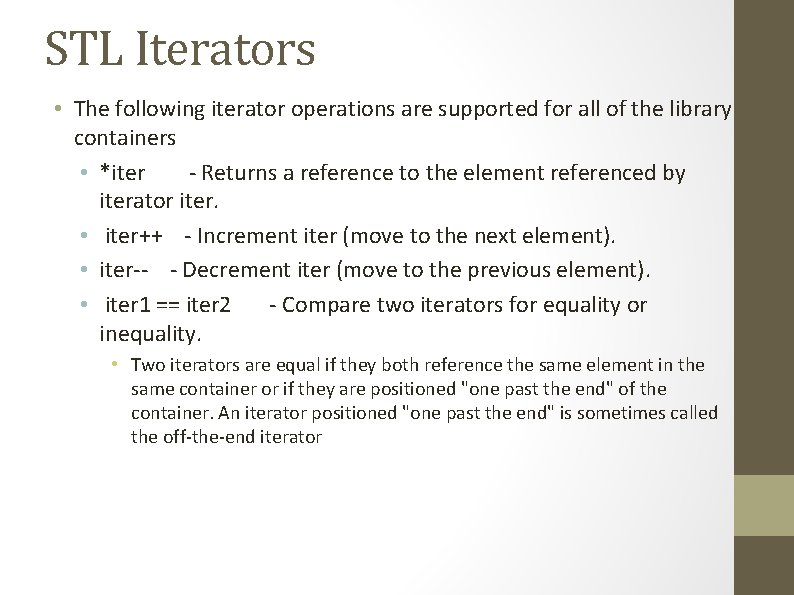 STL Iterators

• The following iterator operations are supported for all of the library containers
  • *iter - Returns a reference to the element referenced by iterator iter.
  • iter++ - Increment iter (move to the next element).
  • iter-- - Decrement iter (move to the previous element).
  • iter1 == iter2 - Compare two iterators for equality or inequality.
    • Two iterators are equal if they both reference the same element in the same container or if they are positioned "one past the end" of the container. An iterator positioned "one past the end" is sometimes called the off-the-end iterator